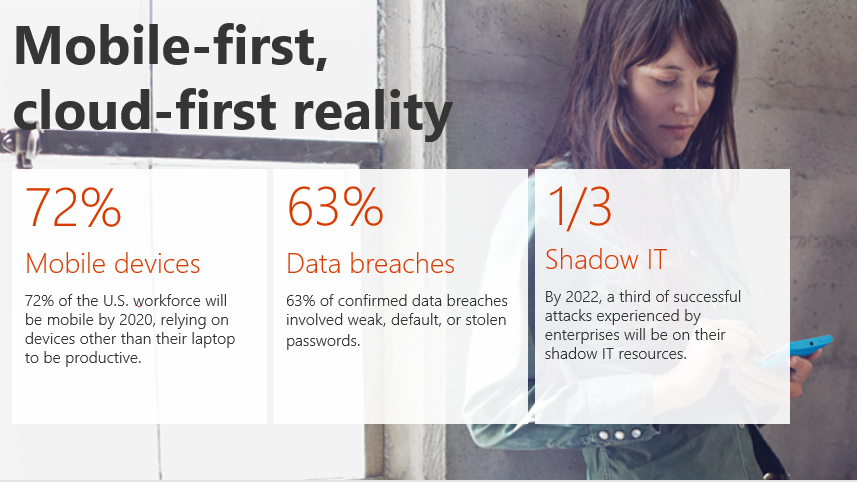 Mobile-first, cloud-first reality

72%

Mobile devices

72% of the U.S. workforce will be mobile by 2020, relying on devices other than their laptop to be productive.

63%

Data breaches

63% of confirmed data breaches involved weak, default, or stolen passwords.

1/3

Shadow IT

By 2022, a third of successful attacks experienced by enterprises will be on their shadow IT resources.